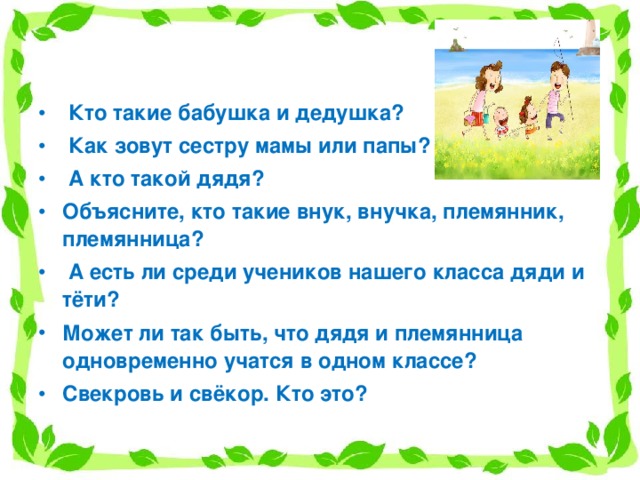 • Кто такие бабушка и дедушка?
• Как зовут сестру мамы или папы?
• А кто такой дядя?
• Объясните, кто такие внук, внучка, племянник, племянница?
• А есть ли среди учеников нашего класса дяди и тёти?
• Может ли так быть, что дядя и племянница одновременно учатся в одном классе?
• Свекровь и свёкор. Кто это?